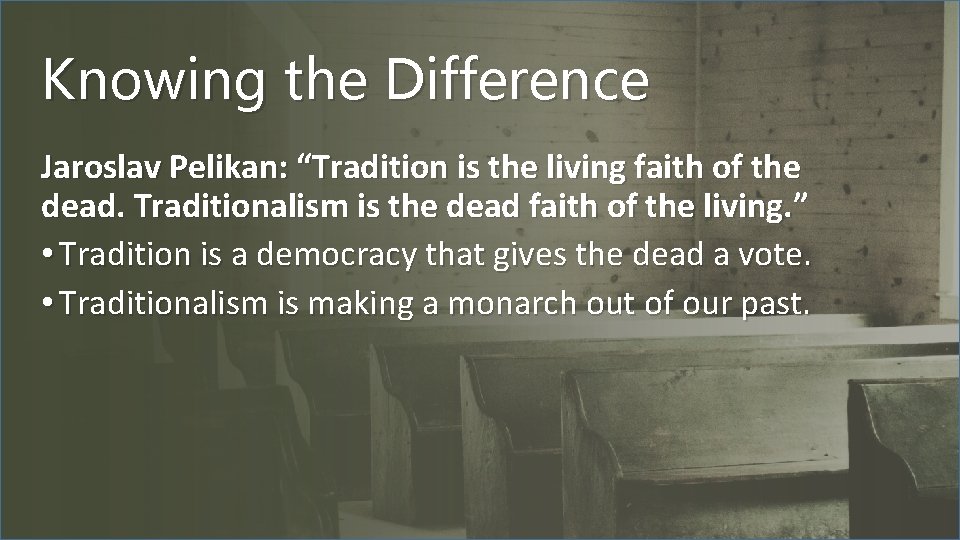 Knowing the Difference

Jaroslav Pelikan: “Tradition is the living faith of the dead. Traditionalism is the dead faith of the living.”

• Tradition is a democracy that gives the dead a vote.

• Traditionalism is making a monarch out of our past.